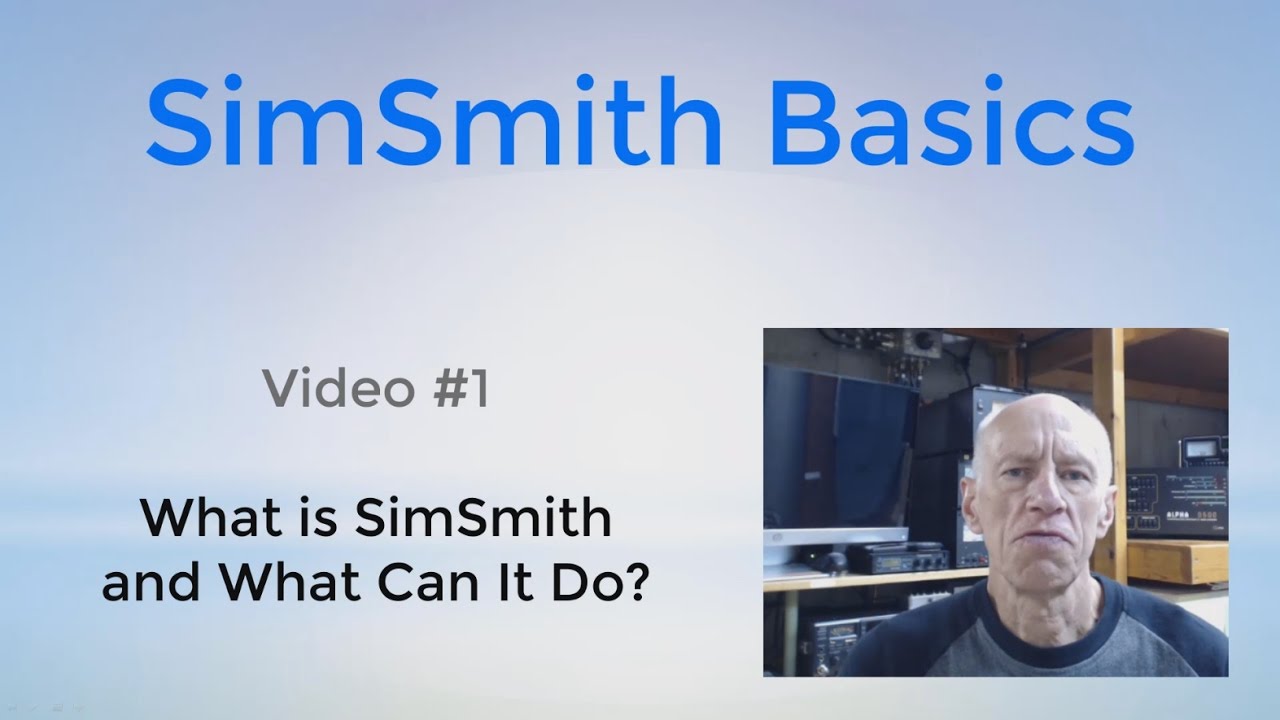 SimSmith Basics

Video #1

What is SimSmith and What Can It Do?

ALPHA 8500